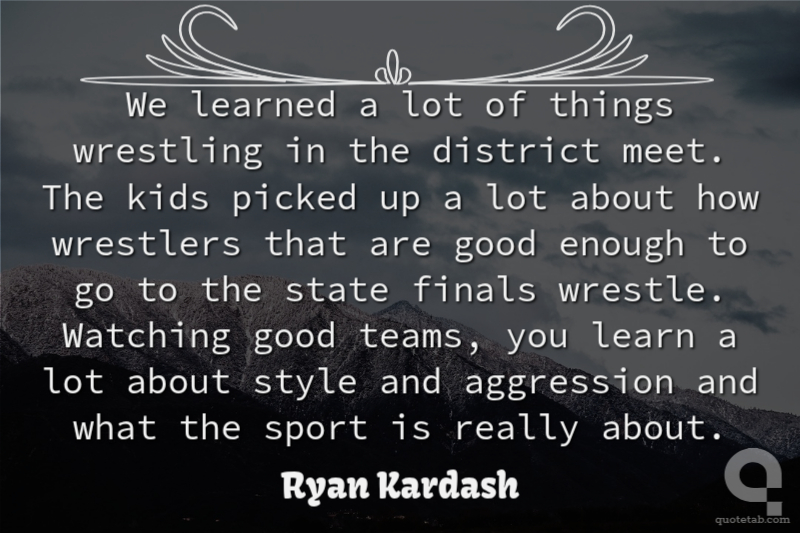 We learned a lot of things wrestling in the district meet. The kids picked up a lot about how wrestlers that are good enough to go to the state finals wrestle. Watching good teams, you learn a lot about style and aggression and what the sport is really about.

Ryan Kardash

quotetab.com